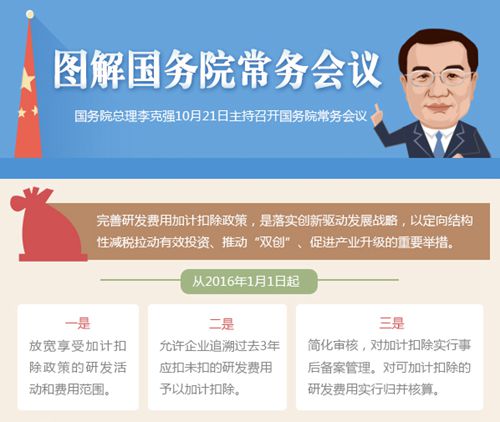 图解国务院常务会议

国务院总理李克强10月21日主持召开国务院常务会议

完善研发费用加计扣除政策，是落实创新驱动发展战略，以定向结构性减税拉动有效投资、推动“双创”、促进产业升级的重要举措。

从2016年1月1日起

一是
放宽享受加计扣除政策的研发活动和费用范围。

二是
允许企业追溯过去3年应扣未扣的研发费用予以加计扣除。

三是
简化审核，对加计扣除实行事后备案管理。对可加计扣除的研发费用实行归并核算。